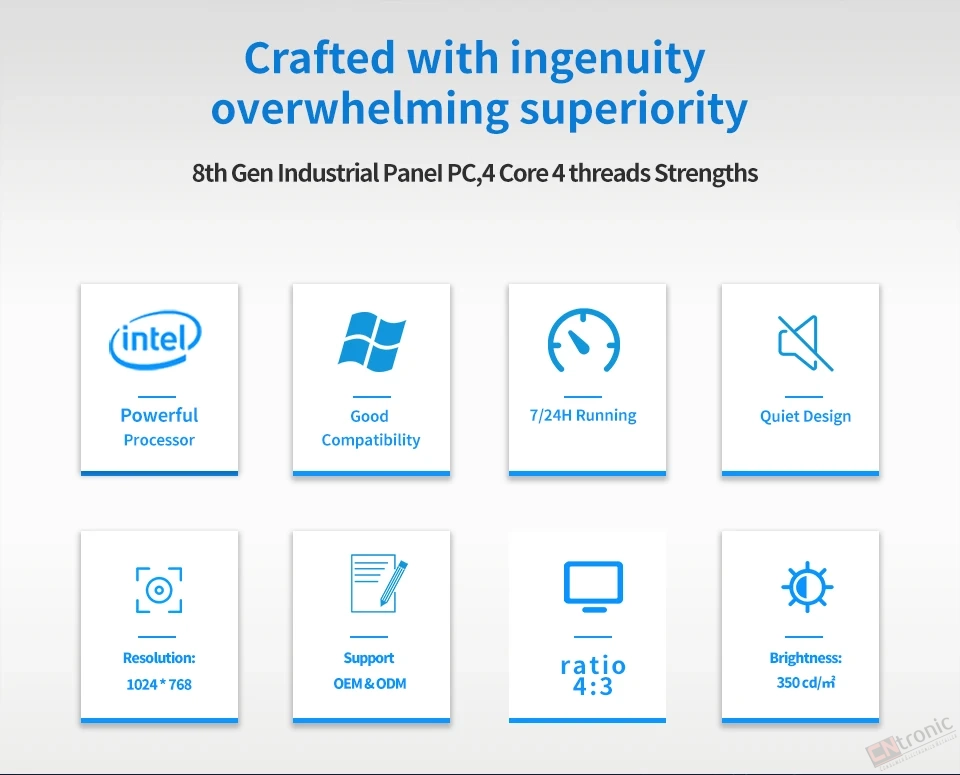 Crafted with ingenuity overwhelming superiority

8th Gen Industrial Panel PC,4 Core 4 threads Strengths

intel

Powerful Processor

Good Compatibility

7/24H Running

Quiet Design

Resolution: 1024 * 768

Support OEM & ODM

ratio 4:3

Brightness: 350 cd/㎡

CNtronic